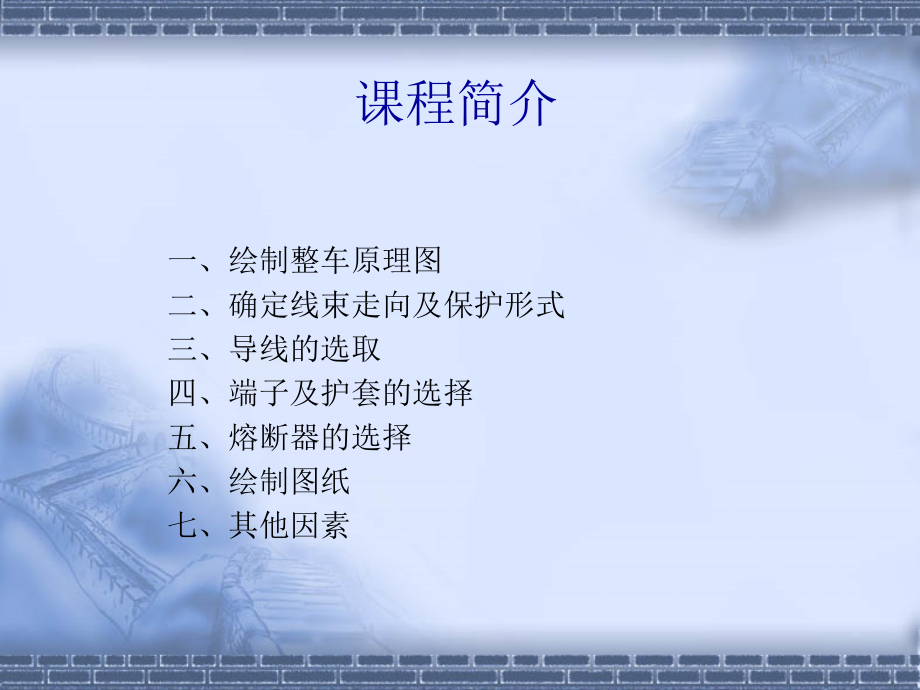 课程简介

一、绘制整车原理图
二、确定线束走向及保护形式
三、导线的选取
四、端子及护套的选择
五、熔断器的选择
六、绘制图纸
七、其他因素